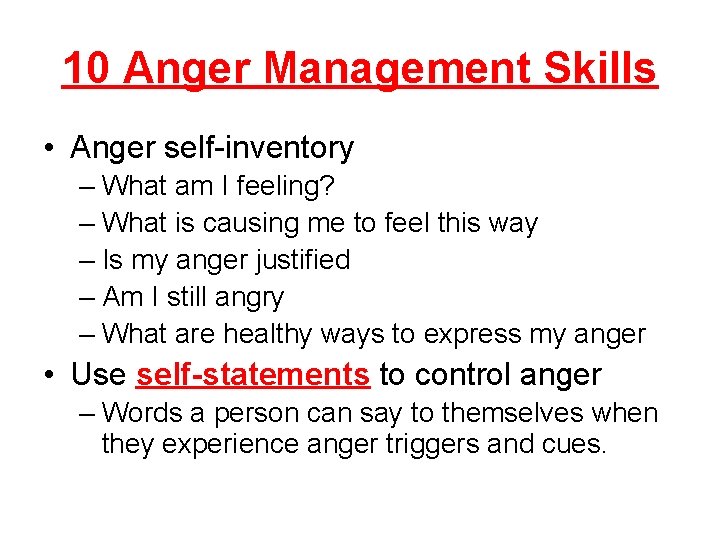 10 Anger Management Skills

• Anger self-inventory
– What am I feeling?
– What is causing me to feel this way
– Is my anger justified
– Am I still angry
– What are healthy ways to express my anger
• Use self-statements to control anger
– Words a person can say to themselves when they experience anger triggers and cues.